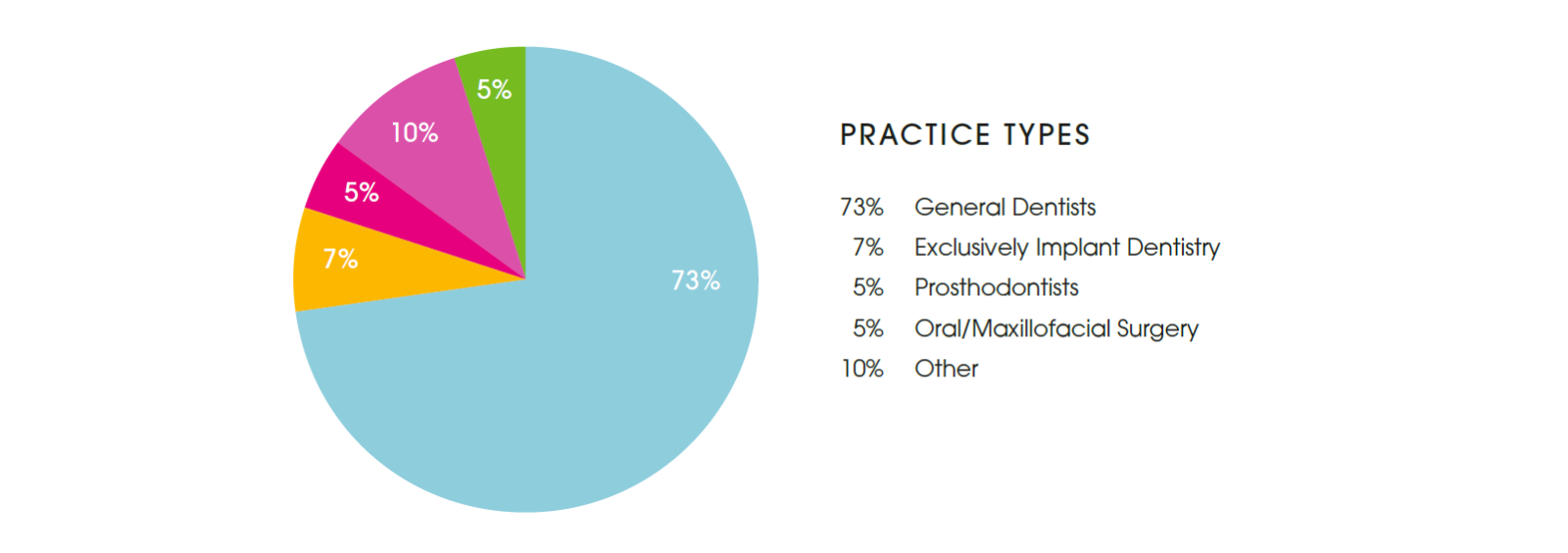 5%
10%
5%
7%
73%

PRACTICE TYPES

73% General Dentists
7% Exclusively Implant Dentistry
5% Prosthodontists
5% Oral/Maxillofacial Surgery
10% Other